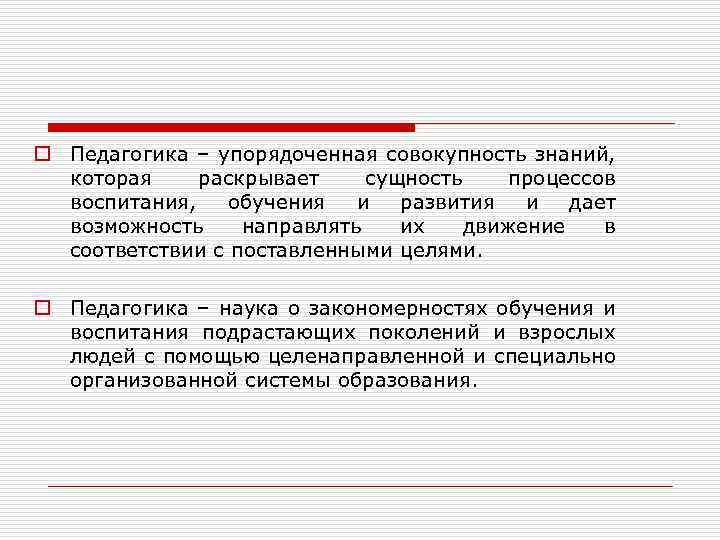 Педагогика – упорядоченная совокупность знаний, которая раскрывает сущность процессов воспитания, обучения и развития и дает возможность направлять их движение в соответствии с поставленными целями.

Педагогика – наука о закономерностях обучения и воспитания подрастающих поколений и взрослых людей с помощью целенаправленной и специально организованной системы образования.